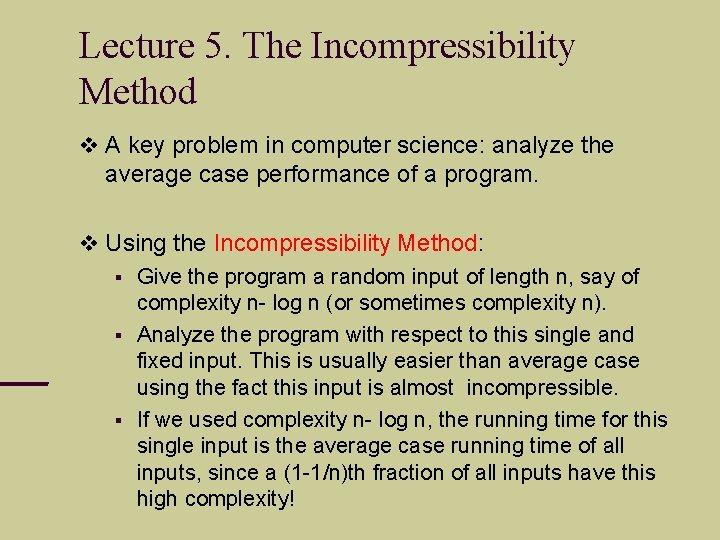 Lecture 5. The Incompressibility Method

❖ A key problem in computer science: analyze the average case performance of a program.

❖ Using the Incompressibility Method:

▪ Give the program a random input of length n, say of complexity n- log n (or sometimes complexity n).

▪ Analyze the program with respect to this single and fixed input. This is usually easier than average case using the fact this input is almost incompressible.

▪ If we used complexity n- log n, the running time for this single input is the average case running time of all inputs, since a (1-1/n)th fraction of all inputs have this high complexity!